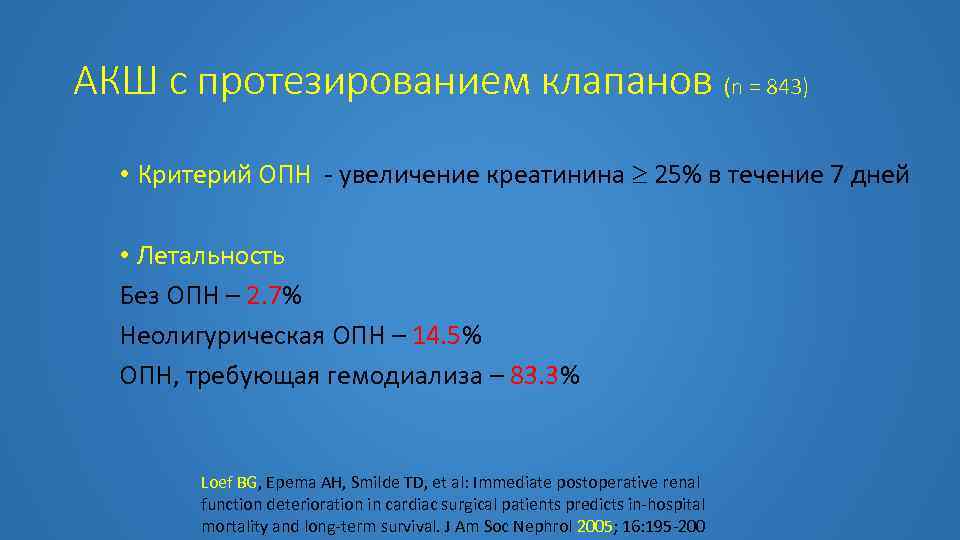 АКШ с протезированием клапанов (n = 843)

• Критерий ОПН - увеличение креатинина $\geq$ 25% в течение 7 дней

• Летальность
Без ОПН – 2.7%
Неолигурическая ОПН – 14.5%
ОПН, требующая гемодиализа – 83.3%

Loef BG, Epema AH, Smilde TD, et al: Immediate postoperative renal function deterioration in cardiac surgical patients predicts in-hospital mortality and long-term survival. J Am Soc Nephrol 2005; 16:195-200